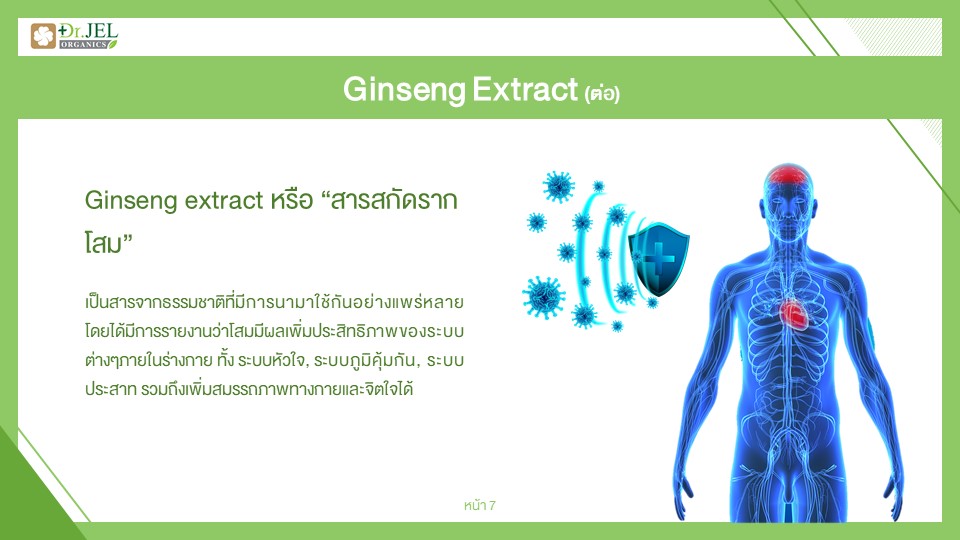 Dr.JEL ORGANICS

Ginseng Extract (ต่อ)

Ginseng extract หรือ “สารสกัดรากโสม”

เป็นสารจากธรรมชาติที่มีการนามาใช้กันอย่างแพร่หลาย โดยได้มีการรายงานว่าโสมมีผลเพิ่มประสิทธิภาพของระบบต่างๆภายในร่างกาย ทั้ง ระบบหัวใจ, ระบบภูมิคุ้มกัน, ระบบประสาท รวมถึงเพิ่มสมรรถภาพทางกายและจิตใจได้

หน้า 7